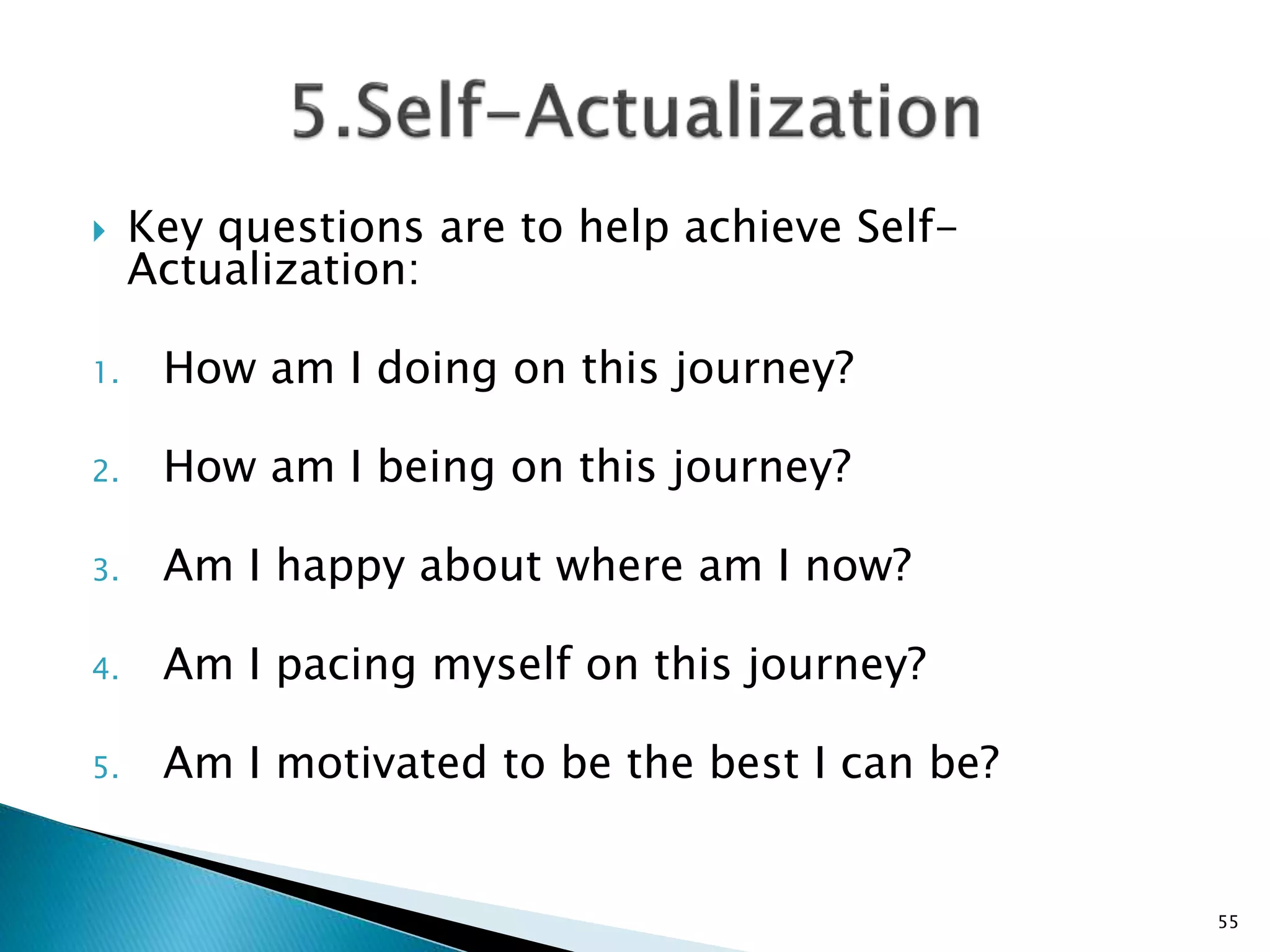 5.Self-Actualization

Key questions are to help achieve Self-Actualization:

1. How am I doing on this journey?

2. How am I being on this journey?

3. Am I happy about where am I now?

4. Am I pacing myself on this journey?

5. Am I motivated to be the best I can be?

55